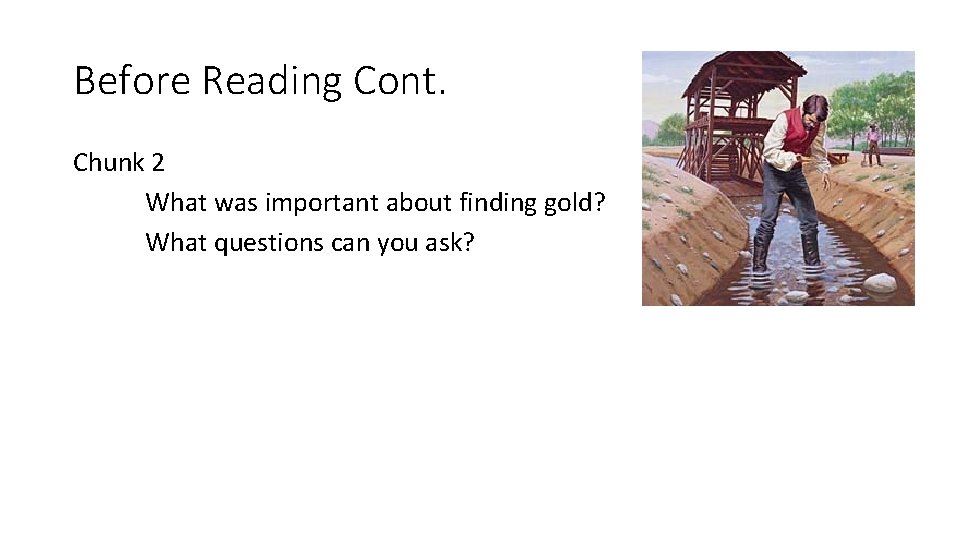 Before Reading Cont.

Chunk 2

What was important about finding gold?

What questions can you ask?